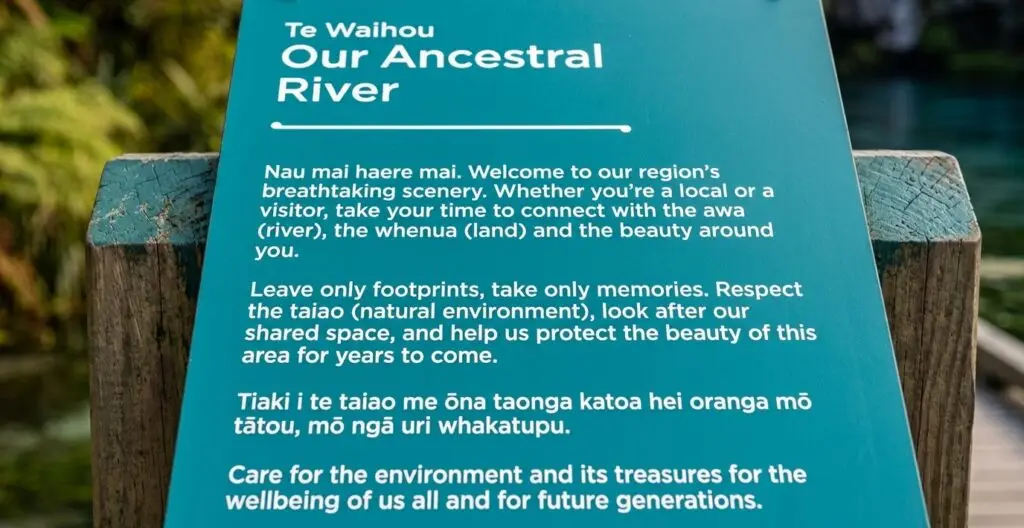 Te Waihou
Our Ancestral River

Nau mai haere mai. Welcome to our region's breathtaking scenery. Whether you're a local or a visitor, take your time to connect with the awa (river), the whenua (land) and the beauty around you.

Leave only footprints, take only memories. Respect the taiao (natural environment), look after our shared space, and help us protect the beauty of this area for years to come.

Tiaki i te taiao me ōna taonga katoa hei oranga mō tātou, mō ngā uri whakatupu.

Care for the environment and its treasures for the wellbeing of us all and for future generations.